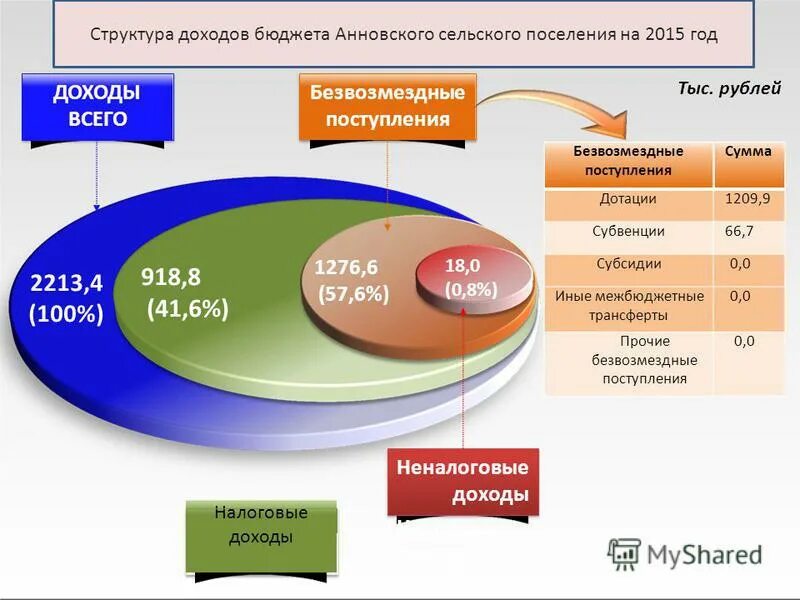 Структура доходов бюджета Анновского сельского поселения на 2015 год

ДОХОДЫ ВСЕГО

Безвозмездные поступления

Тыс. рублей

| Безвозмездные поступления | Сумма |
|---|---|
| Дотации | 1209,9 |
| Субвенции | 66,7 |
| Субсидии | 0,0 |
| Иные межбюджетные трансферты | 0,0 |
| Прочие безвозмездные поступления | 0,0 |

2213,4 (100%)

918,8 (41,6%)

1276,6 (57,6%)

18,0 (0,8%)

Неналоговые доходы

Налоговые доходы

MyShared